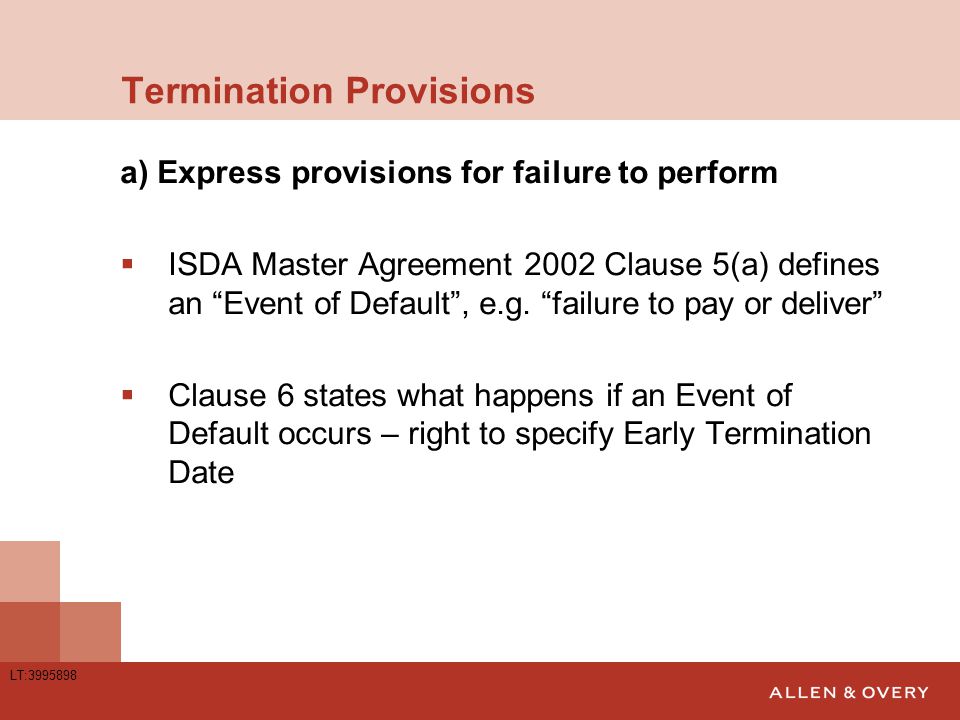 Termination Provisions

a) Express provisions for failure to perform

▪ ISDA Master Agreement 2002 Clause 5(a) defines an “Event of Default”, e.g. “failure to pay or deliver”

▪ Clause 6 states what happens if an Event of Default occurs – right to specify Early Termination Date

LT:3995898

ALLEN & OVERY